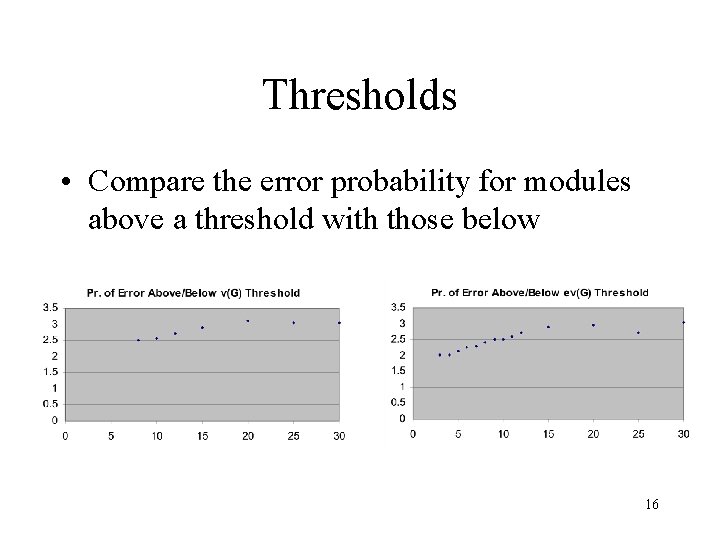 Thresholds

• Compare the error probability for modules above a threshold with those below

Pr. of Error Above/Below v(G) Threshold

3.5
3
2.5
2
1.5
1
0.5
0

0 5 10 15 20 25 30

Pr. of Error Above/Below ev(G) Threshold

3.5
3
2.5
2
1.5
1
0.5
0

0 5 10 15 20 25 30

16